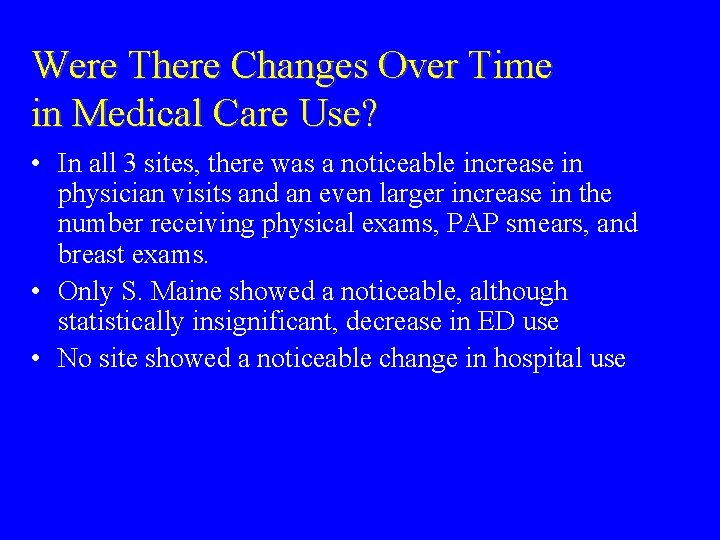 Were There Changes Over Time in Medical Care Use?

• In all 3 sites, there was a noticeable increase in physician visits and an even larger increase in the number receiving physical exams, PAP smears, and breast exams.

• Only S. Maine showed a noticeable, although statistically insignificant, decrease in ED use

• No site showed a noticeable change in hospital use